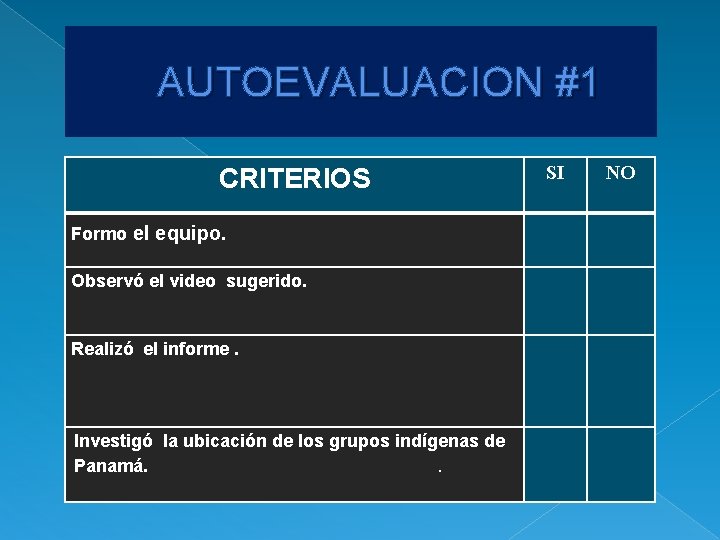 AUTOEVALUACION #1

| CRITERIOS | SI | NO |
|---|---|---|
| Formo el equipo. | | |
| Observó el video sugerido. | | |
| Realizó el informe . | | |
| Investigó la ubicación de los grupos indígenas de Panamá. . | | |